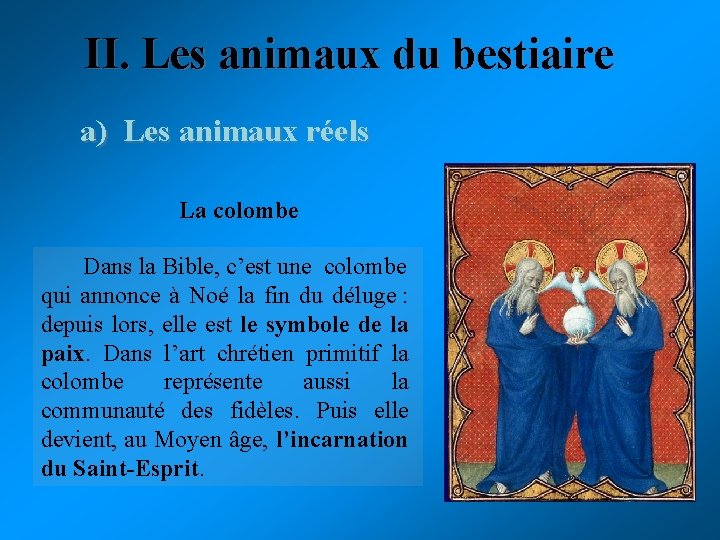 II. Les animaux du bestiaire

a) Les animaux réels

La colombe

Dans la Bible, c’est une colombe qui annonce à Noé la fin du déluge : depuis lors, elle est le symbole de la paix. Dans l’art chrétien primitif la colombe représente aussi la communauté des fidèles. Puis elle devient, au Moyen âge, l’incarnation du Saint-Esprit.